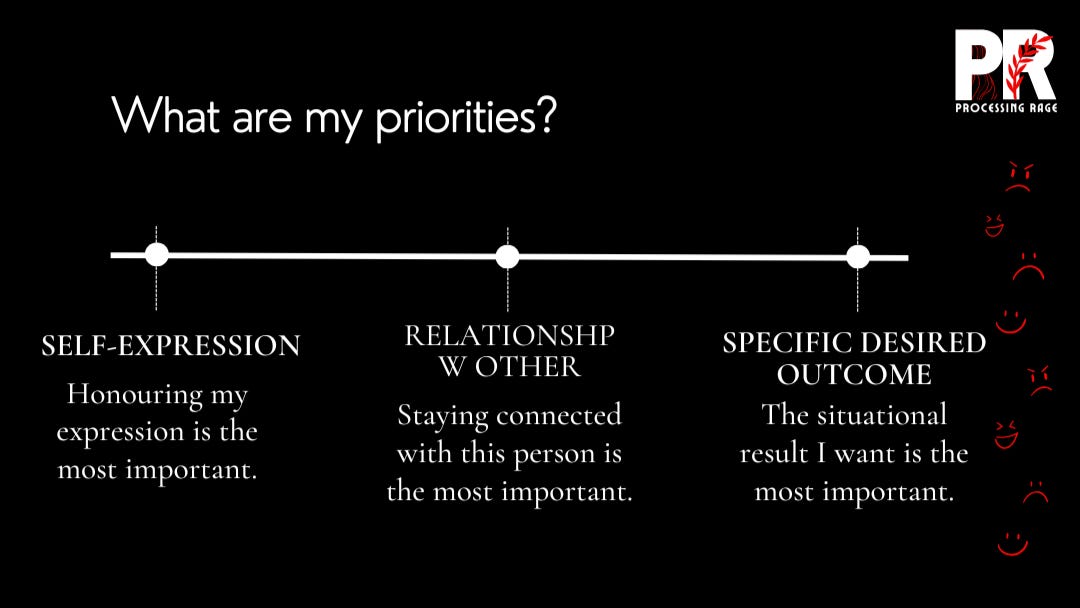 PR
PROCESSING RAGE

What are my priorities?

SELF-EXPRESSION
Honouring my expression is the most important.

RELATIONSHP W OTHER
Staying connected with this person is the most important.

SPECIFIC DESIRED OUTCOME
The situational result I want is the most important.